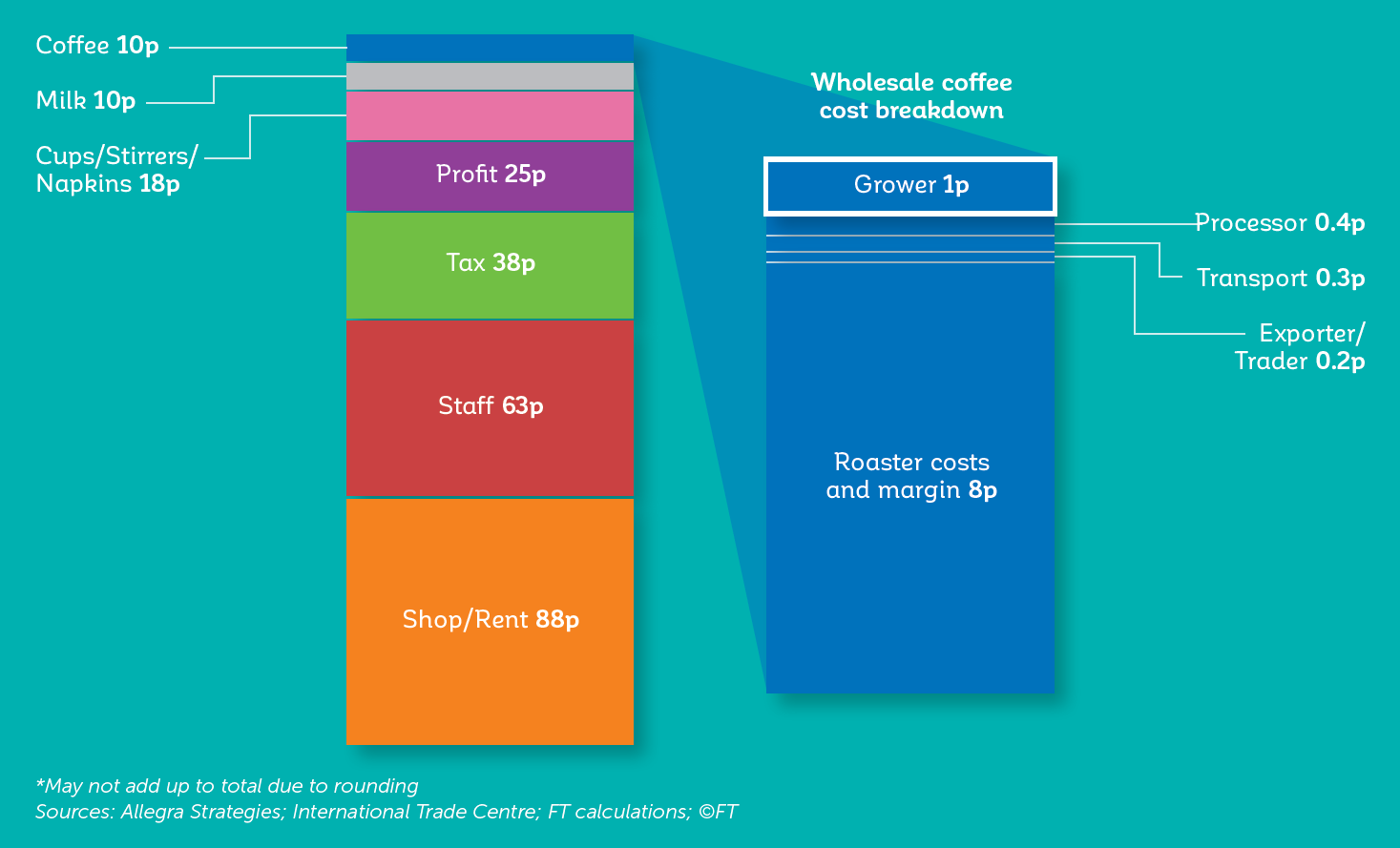 Coffee 10p
Milk 10p
Cups/Stirrers/ Napkins 18p

Profit 25p

Tax 38p

Staff 63p

Shop/Rent 88p

Wholesale coffee cost breakdown

Grower 1p

Processor 0.4p

Transport 0.3p

Exporter/ Trader 0.2p

Roaster costs and margin 8p

*May not add up to total due to rounding
Sources: Allegra Strategies; International Trade Centre; FT calculations; ©FT